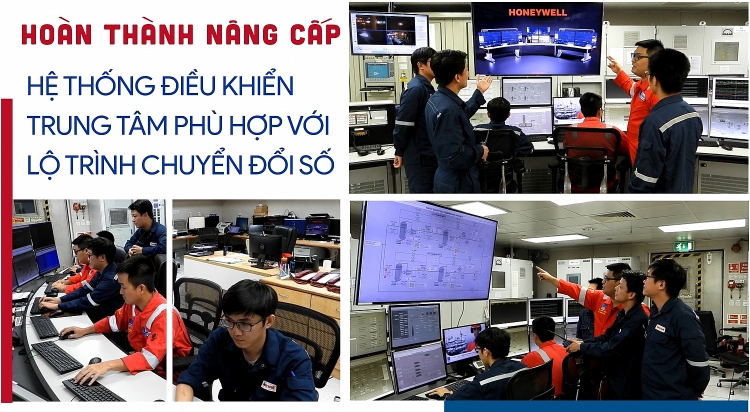 HOÀN THÀNH NÂNG CẤP

HỆ THỐNG ĐIỀU KHIỂN TRUNG TÂM PHÙ HỢP VỚI LỘ TRÌNH CHUYỂN ĐỔI SỐ

HONEYWELL